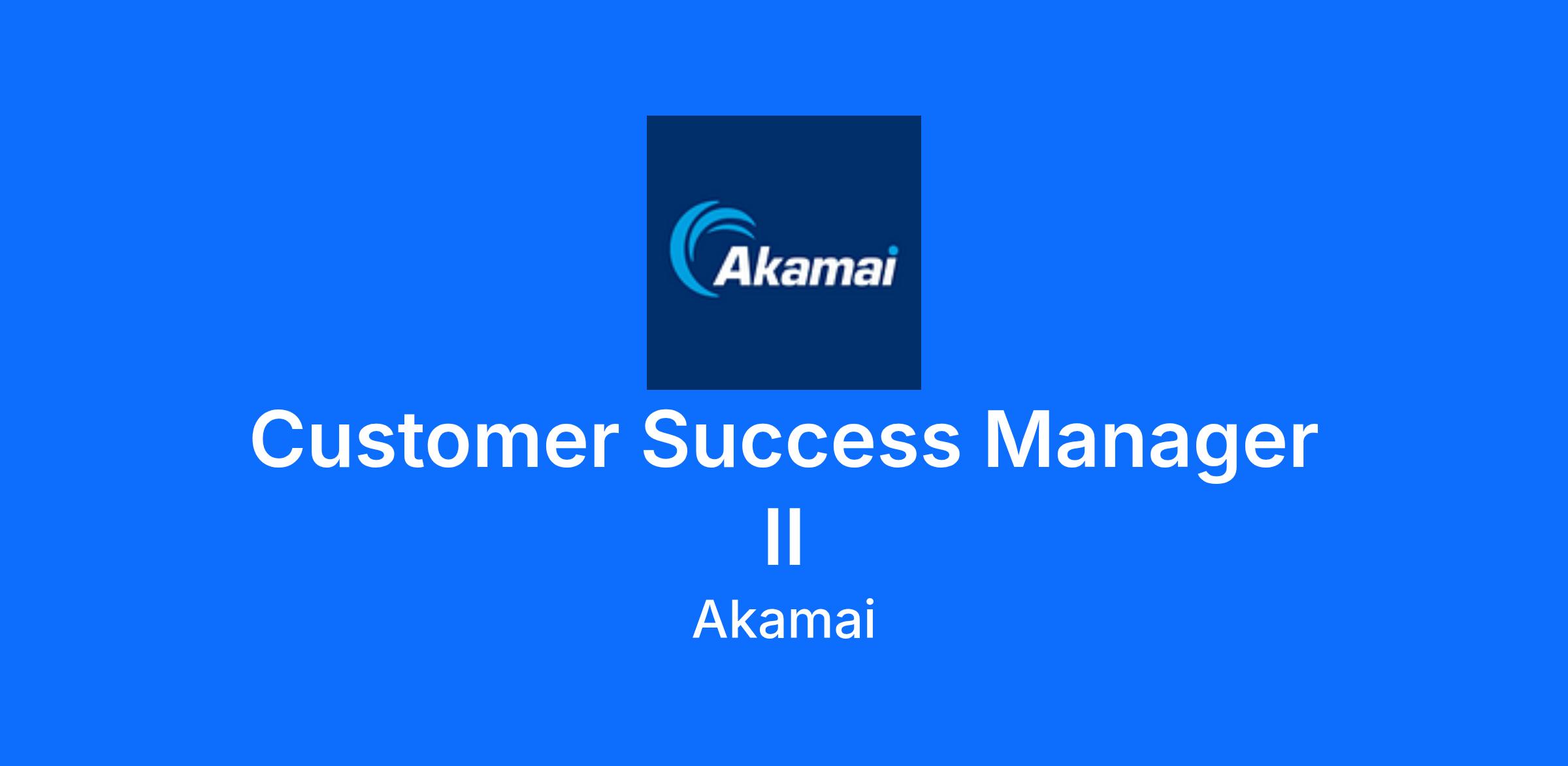 Akamai

Customer Success Manager II

Akamai